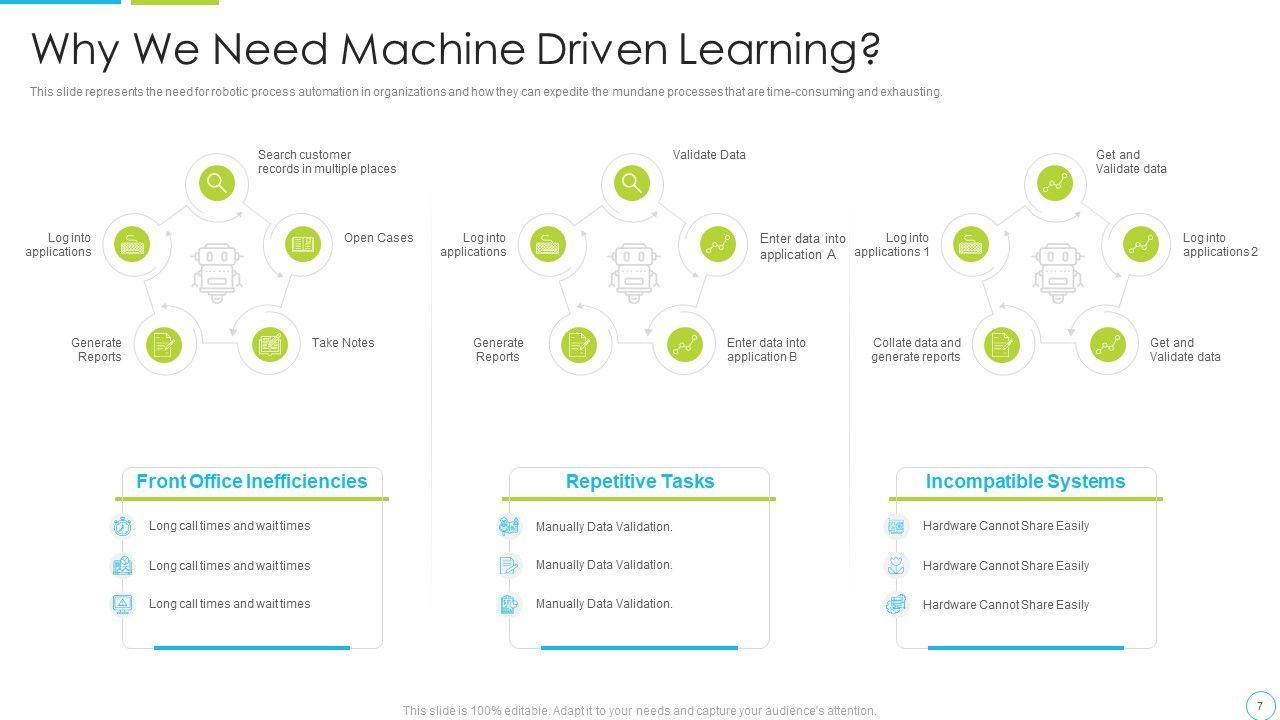 Why We Need Machine Driven Learning?

This slide represents the need for robotic process automation in organizations and how they can expedite the mundane processes that are time-consuming and exhausting.

Search customer records in multiple places

Open Cases

Take Notes

Generate Reports

Log into applications

Validate Data

Enter data into application A

Enter data into application B

Generate Reports

Log into applications

Get and Validate data

Log into applications 2

Get and Validate data

Collate data and generate reports

Log into applications 1

Front Office Inefficiencies

Long call times and wait times

Long call times and wait times

Long call times and wait times

Repetitive Tasks

Manually Data Validation.

Manually Data Validation.

Manually Data Validation.

Incompatible Systems

Hardware Cannot Share Easily

Hardware Cannot Share Easily

Hardware Cannot Share Easily

This slide is 100% editable. Adapt it to your needs and capture your audience's attention.

7